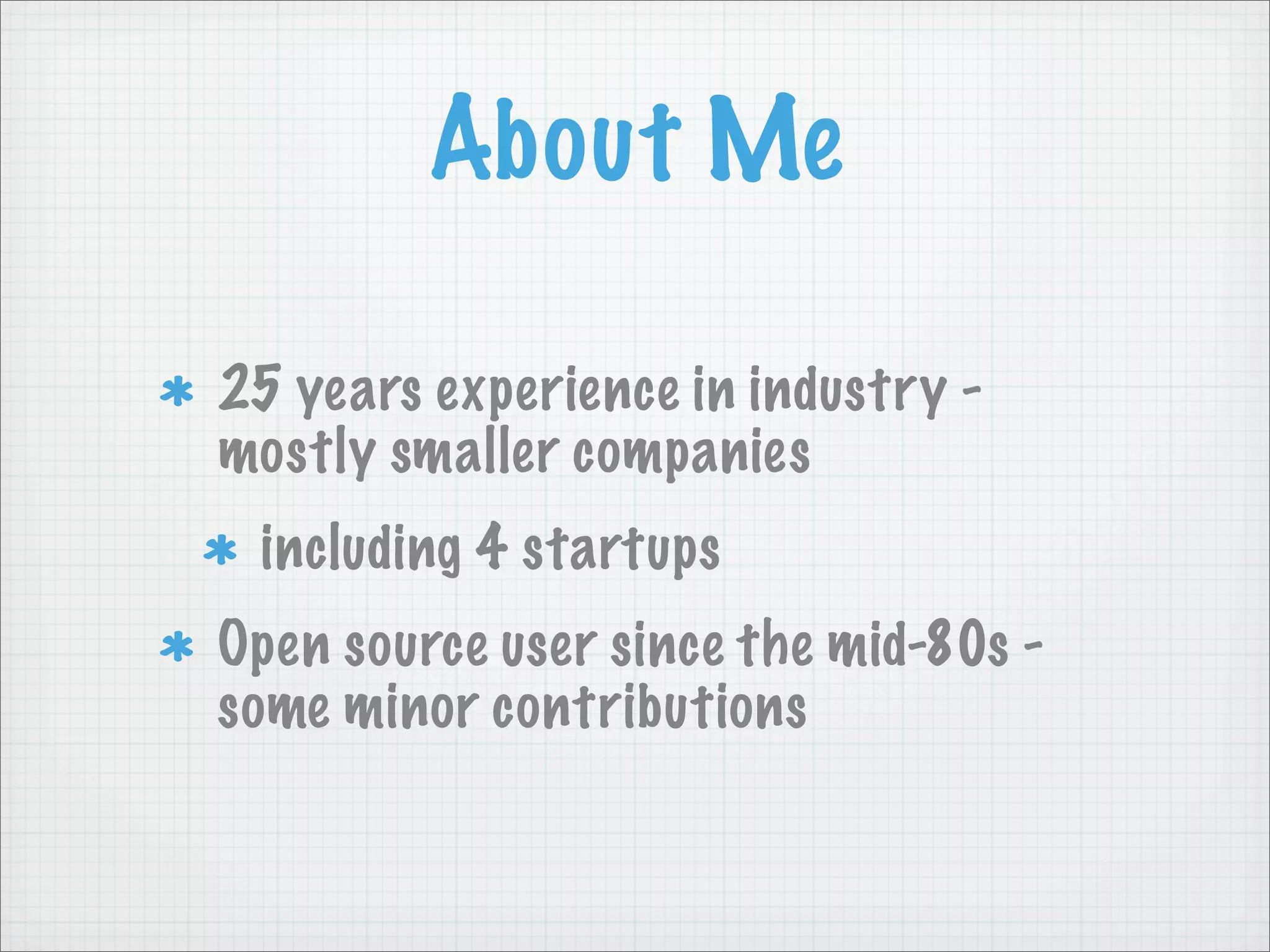 About Me

* 25 years experience in industry - mostly smaller companies

* including 4 startups

* Open source user since the mid-80s - some minor contributions